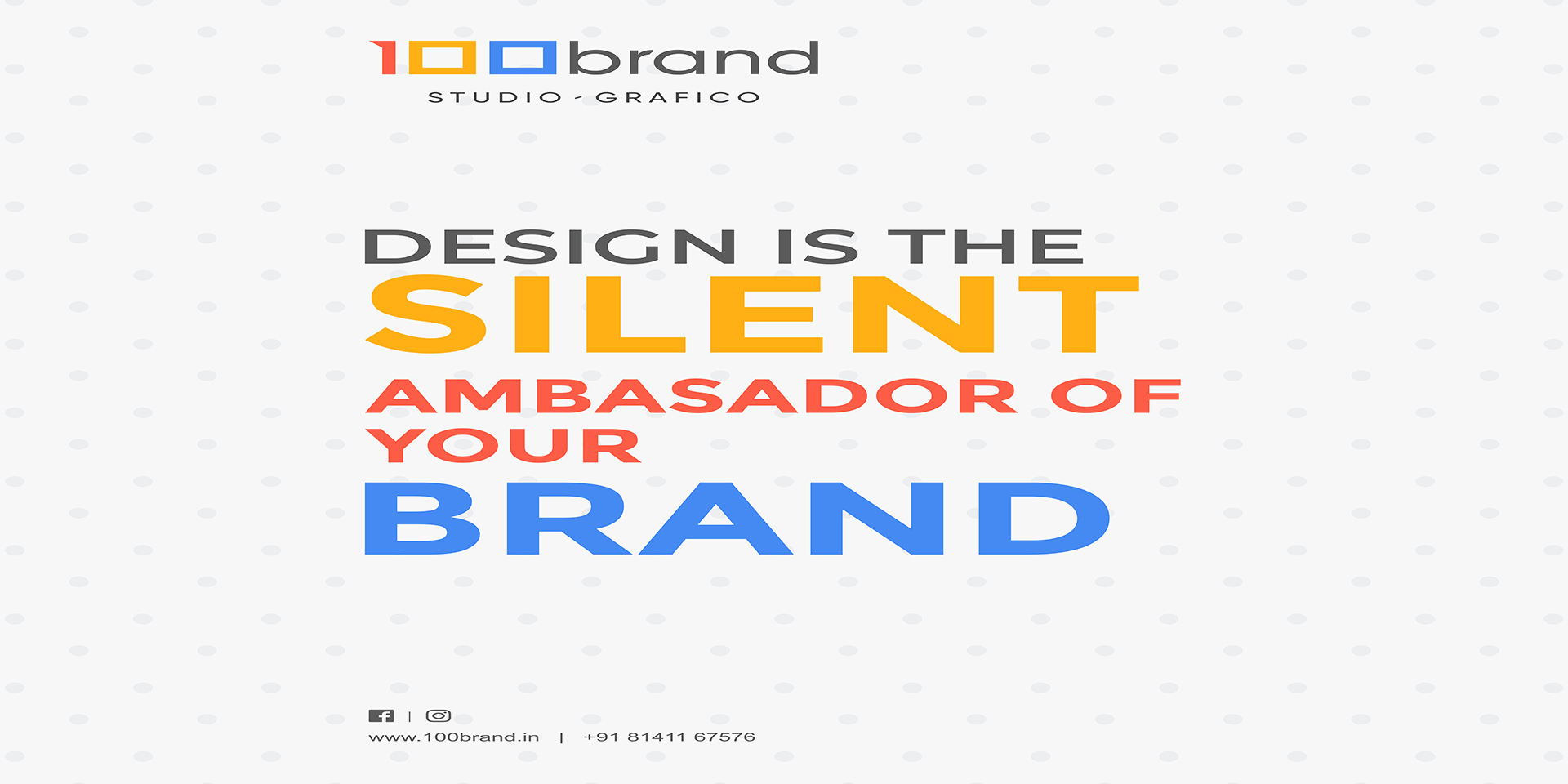 100brand
STUDIO - GRAFICO

DESIGN IS THE
SILENT
AMBASADOR OF YOUR
BRAND

www.100brand.in | +91 81411 67576